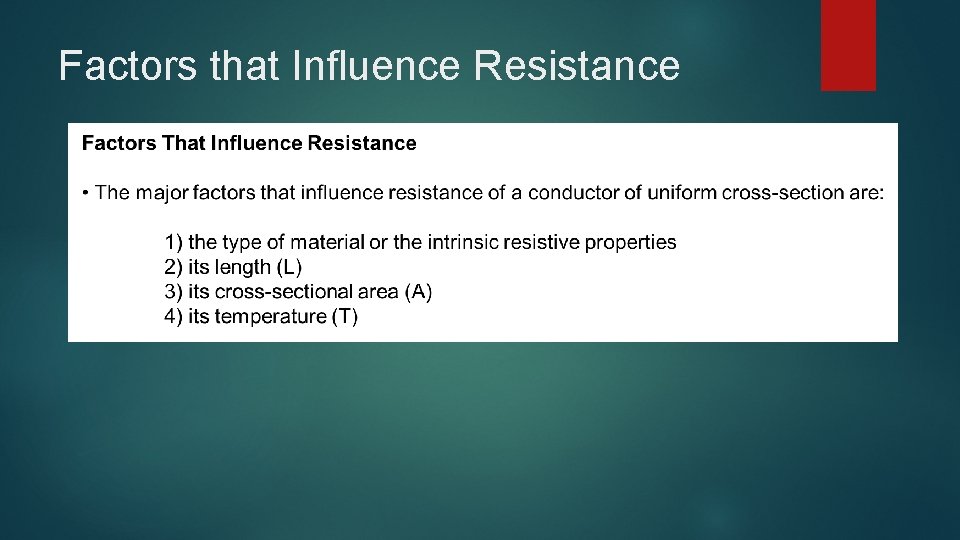 Factors that Influence Resistance

Factors That Influence Resistance

• The major factors that influence resistance of a conductor of uniform cross-section are:

1) the type of material or the intrinsic resistive properties
2) its length (L)
3) its cross-sectional area (A)
4) its temperature (T)